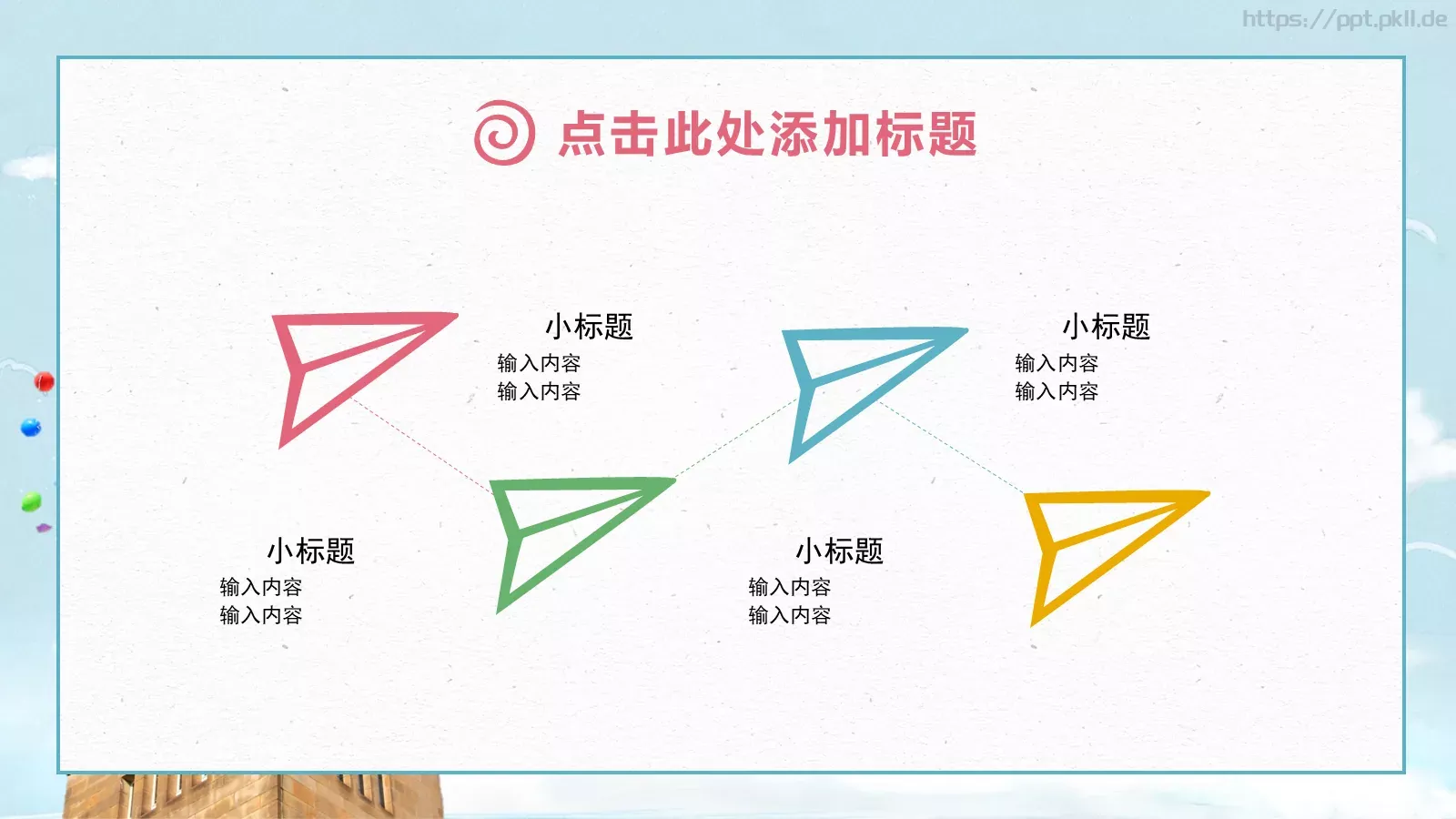 https://ppt.pkll.de

点击此处添加标题

小标题
输入内容
输入内容

小标题
输入内容
输入内容

小标题
输入内容
输入内容

小标题
输入内容
输入内容